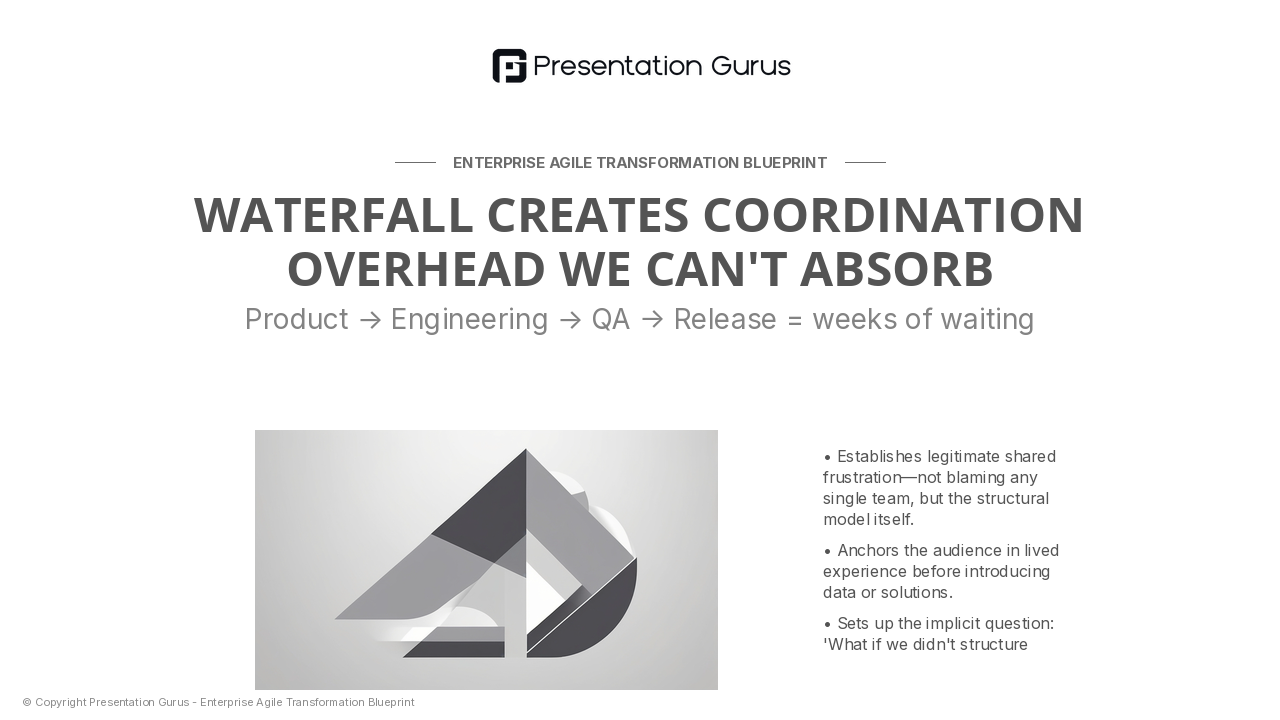 Presentation Gurus

ENTERPRISE AGILE TRANSFORMATION BLUEPRINT

WATERFALL CREATES COORDINATION OVERHEAD WE CAN'T ABSORB

Product → Engineering → QA → Release = weeks of waiting

• Establishes legitimate shared frustration—not blaming any single team, but the structural model itself.

• Anchors the audience in lived experience before introducing data or solutions.

• Sets up the implicit question: 'What if we didn't structure

© Copyright Presentation Gurus - Enterprise Agile Transformation Blueprint